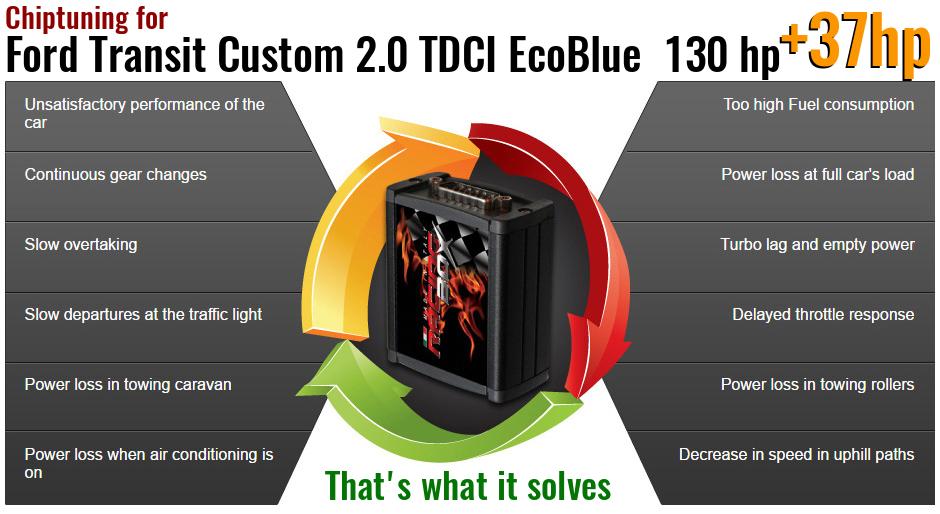 Chiptuning for
Ford Transit Custom 2.0 TDCI EcoBlue 130 hp +37hp

Unsatisfactory performance of the car

Continuous gear changes

Slow overtaking

Slow departures at the traffic light

Power loss in towing caravan

Power loss when air conditioning is on

Too high Fuel consumption

Power loss at full car's load

Turbo lag and empty power

Delayed throttle response

Power loss in towing rollers

Decrease in speed in uphill paths

That's what it solves